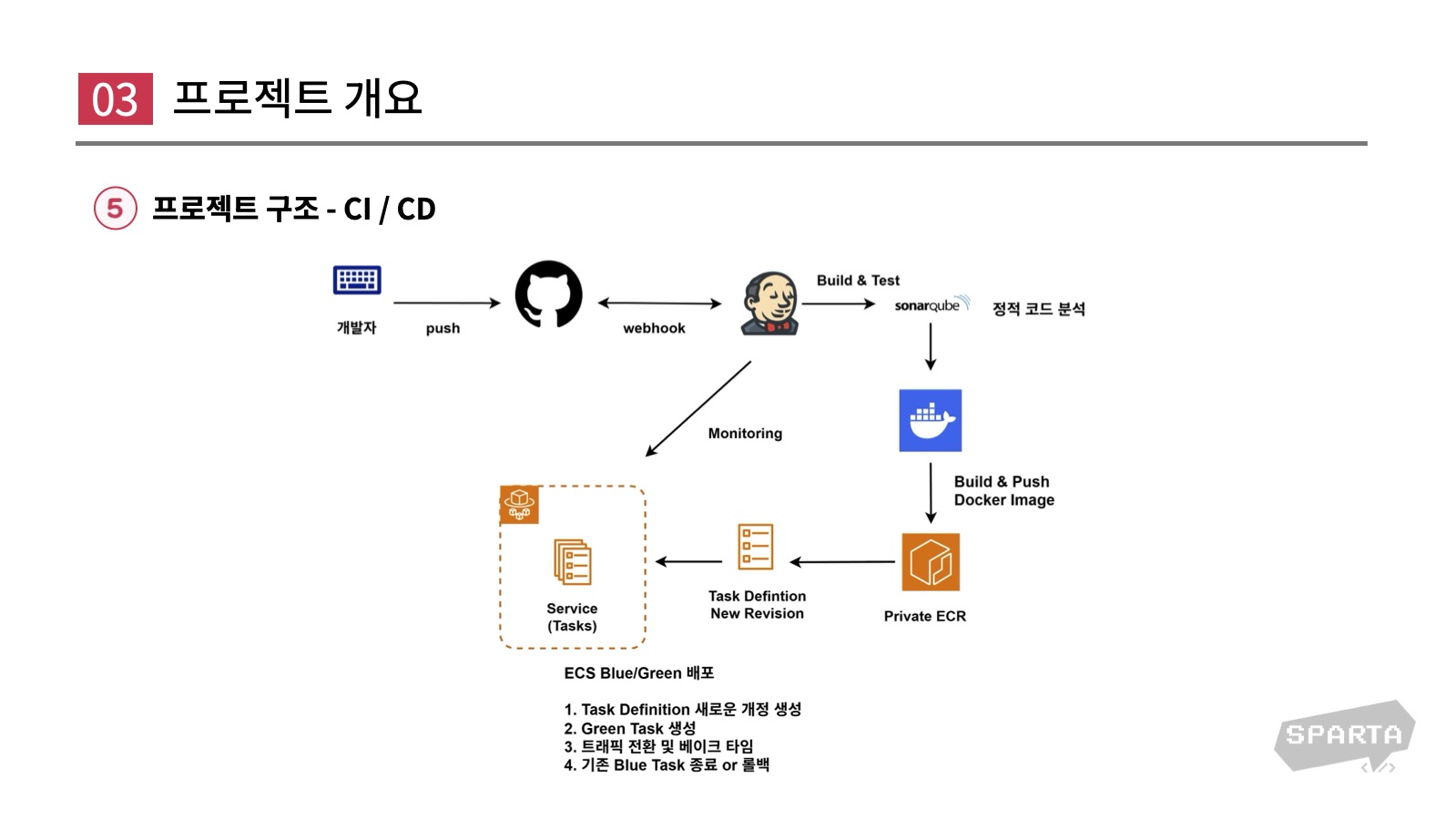 03 프로젝트 개요

5 프로젝트 구조 - CI / CD

개발자

push

webhook

Build & Test

sonarqube

정적 코드 분석

Monitoring

Build & Push
Docker Image

Service
(Tasks)

Task Defintion
New Revision

Private ECR

ECS Blue/Green 배포

1. Task Definition 새로운 개정 생성
2. Green Task 생성
3. 트래픽 전환 및 베이크 타임
4. 기존 Blue Task 종료 or 롤백

SPARTA